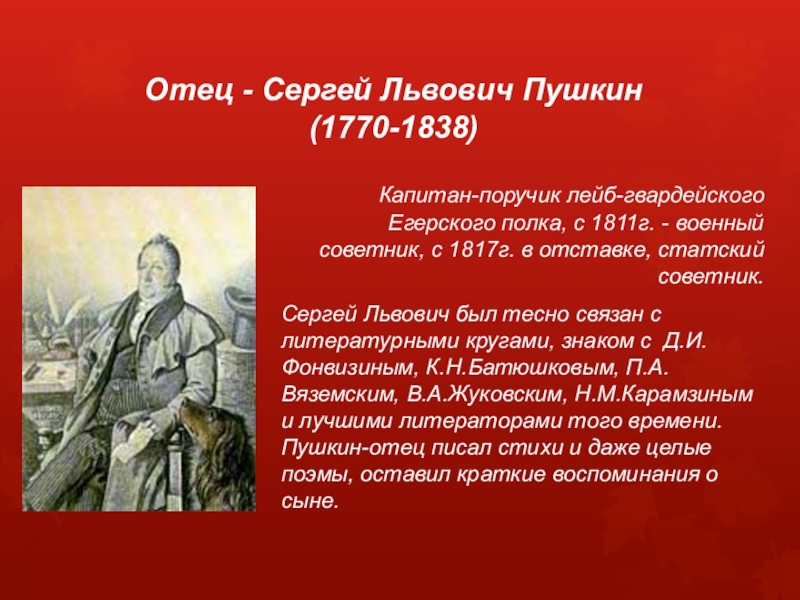 Отец - Сергей Львович Пушкин (1770-1838)

Капитан-поручик лейб-гвардейского Егерского полка, с 1811г. - военный советник, с 1817г. в отставке, статский советник.

Сергей Львович был тесно связан с литературными кругами, знаком с Д.И. Фонвизиным, К.Н.Батюшковым, П.А. Вяземским, В.А.Жуковским, Н.М.Карамзиным и лучшими литераторами того времени. Пушкин-отец писал стихи и даже целые поэмы, оставил краткие воспоминания о сыне.